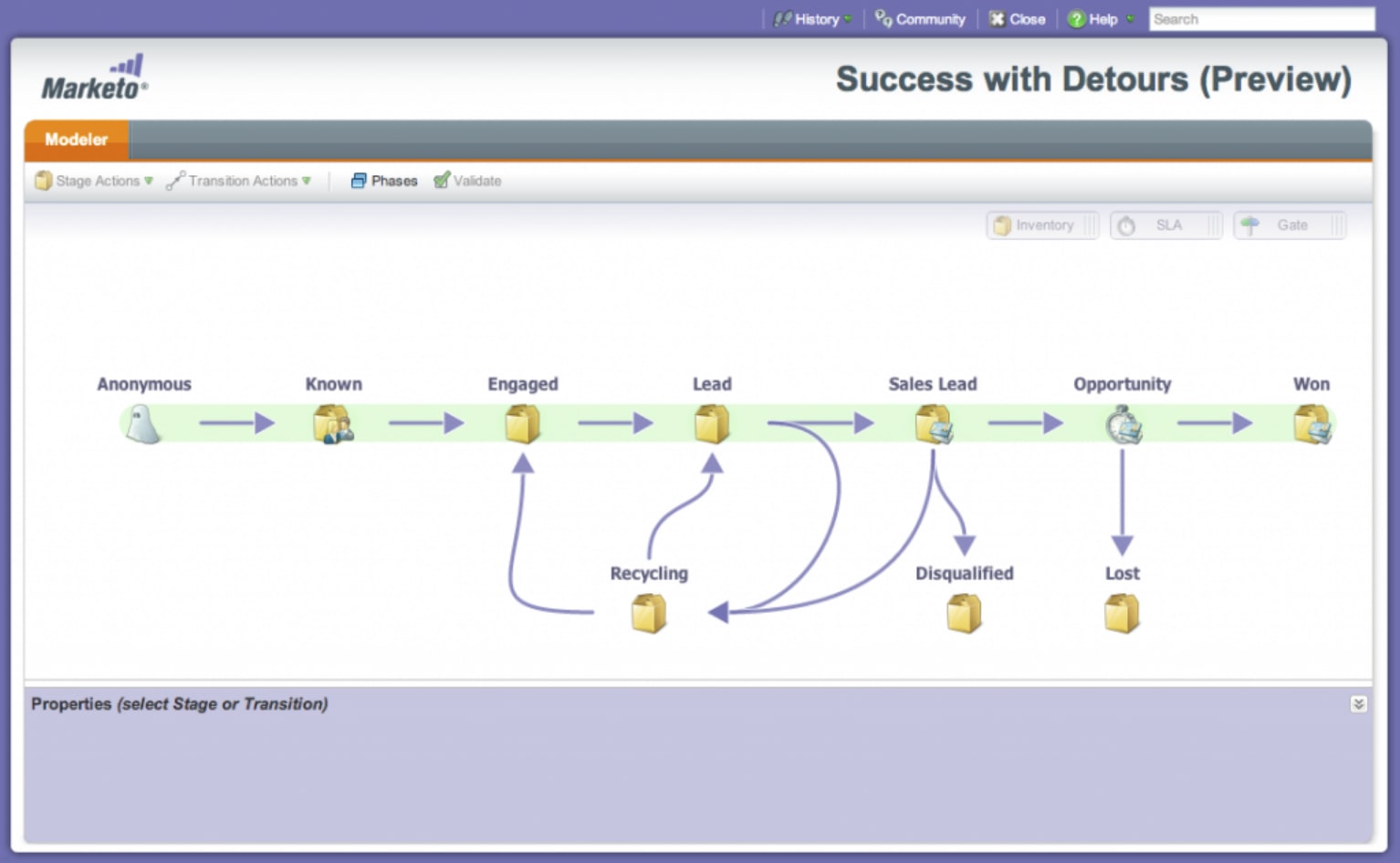 History Community Close Help Search

Marketo

Success with Detours (Preview)

Modeler

Stage Actions Transition Actions Phases Validate

Inventory SLA Gate

Anonymous Known Engaged Lead Sales Lead Opportunity Won

Recycling Disqualified Lost

Properties (select Stage or Transition)